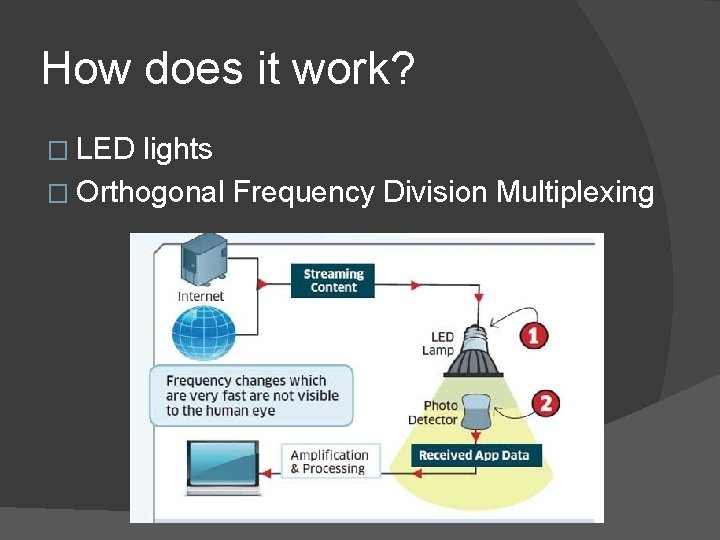 How does it work?

□ LED lights
□ Orthogonal Frequency Division Multiplexing

Internet

Streaming Content

LED Lamp

1

Frequency changes which are very fast are not visible to the human eye

Photo Detector

2

Received App Data

Amplification & Processing